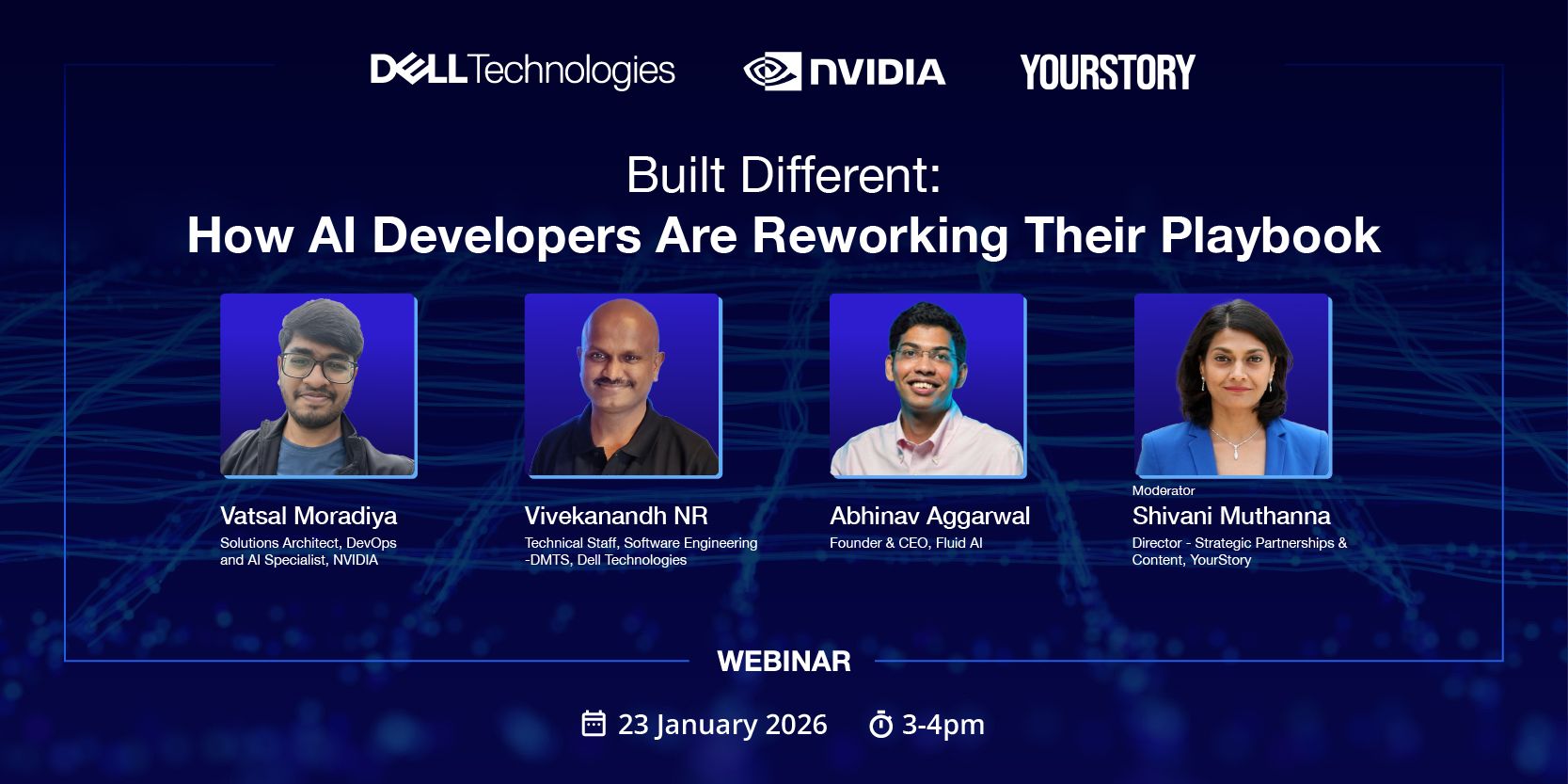 DELL Technologies NVIDIA YOURSTORY

Built Different:
How AI Developers Are Reworking Their Playbook

Vatsal Moradiya
Solutions Architect, DevOps and AI Specialist, NVIDIA

Vivekanandh NR
Technical Staff, Software Engineering -DMTS, Dell Technologies

Abhinav Aggarwal
Founder & CEO, Fluid AI

Moderator
Shivani Muthanna
Director - Strategic Partnerships & Content, YourStory

WEBINAR

23 January 2026 3-4pm